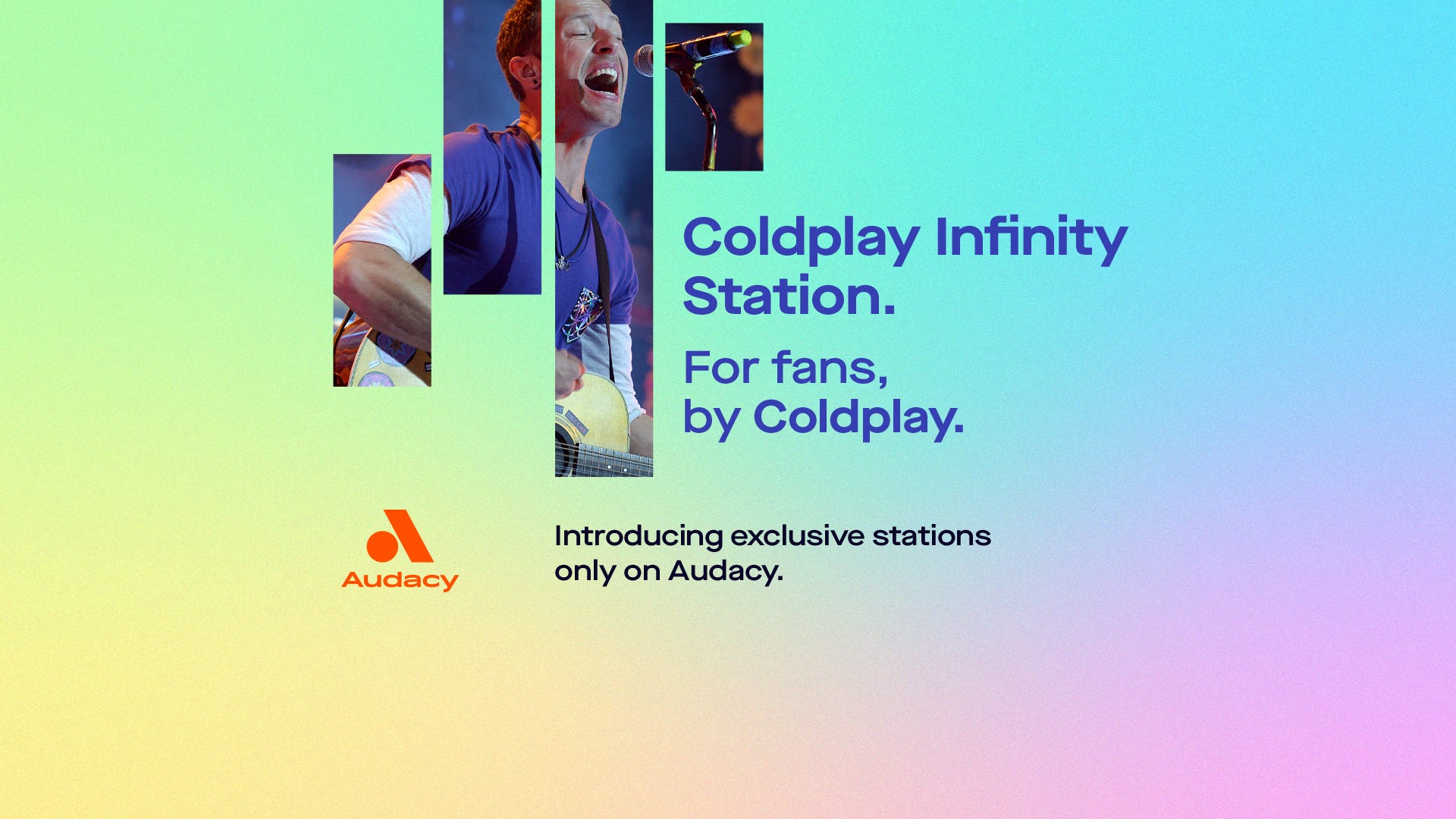 Coldplay Infinity Station.

For fans, by Coldplay.

Audacy

Introducing exclusive stations only on Audacy.